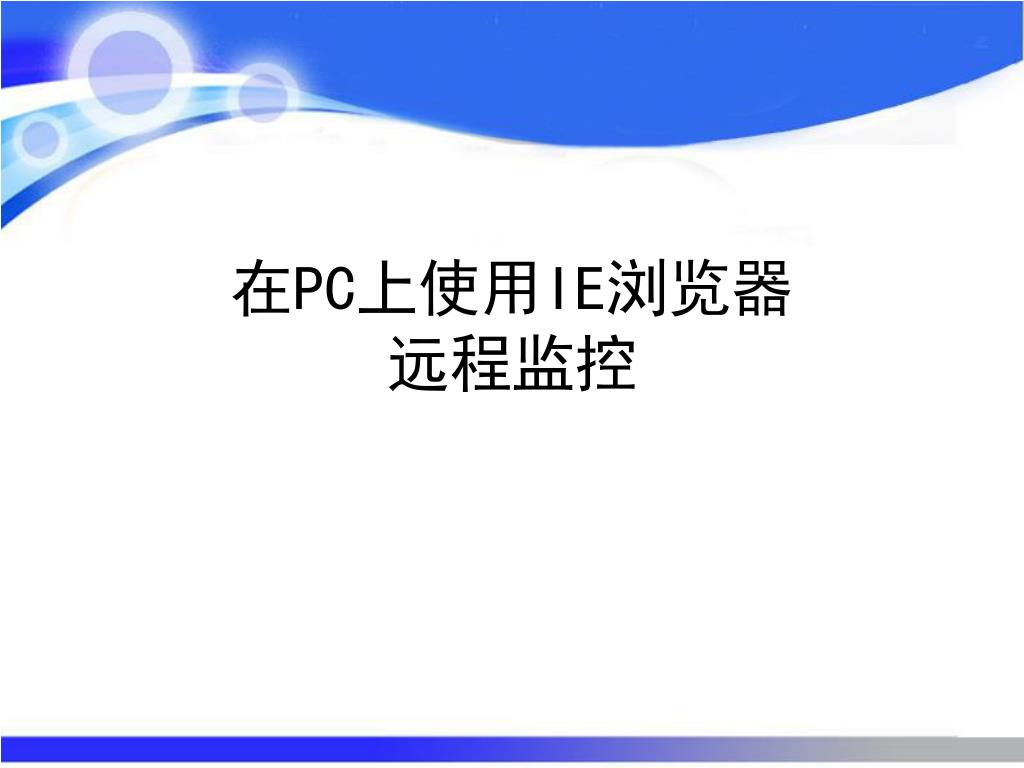 在PC上使用IE浏览器
远程监控